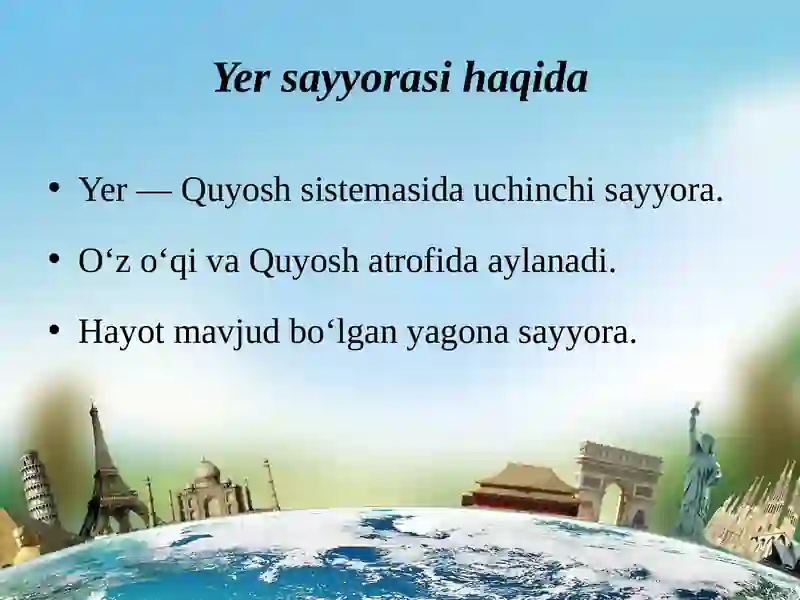 Yer sayyorasi haqida

• Yer — Quyosh sistemasida uchinchi sayyora.

• O‘z o‘qi va Quyosh atrofida aylanadi.

• Hayot mavjud bo‘lgan yagona sayyora.